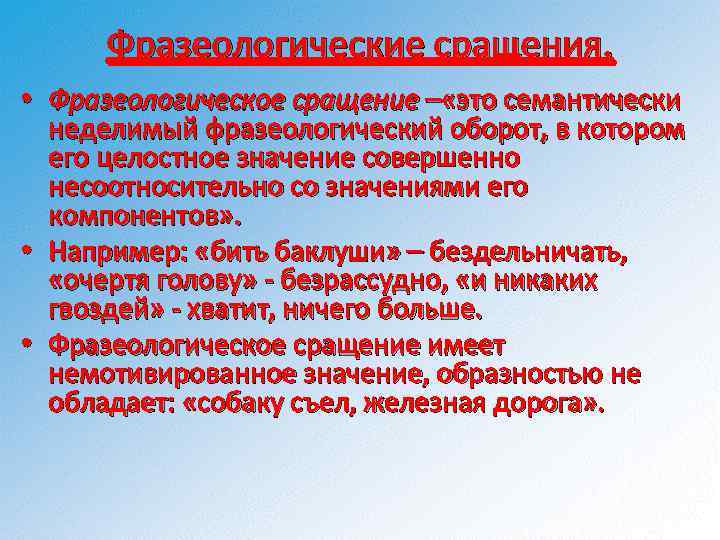 Фразеологические сращения.

• Фразеологическое сращение –«это семантически неделимый фразеологический оборот, в котором его целостное значение совершенно несоотносительно со значениями его компонентов».

• Например: «бить баклуши» – бездельничать, «очертя голову» - безрассудно, «и никаких гвоздей» - хватит, ничего больше.

• Фразеологическое сращение имеет немотивированное значение, образностью не обладает: «собаку съел, железная дорога».